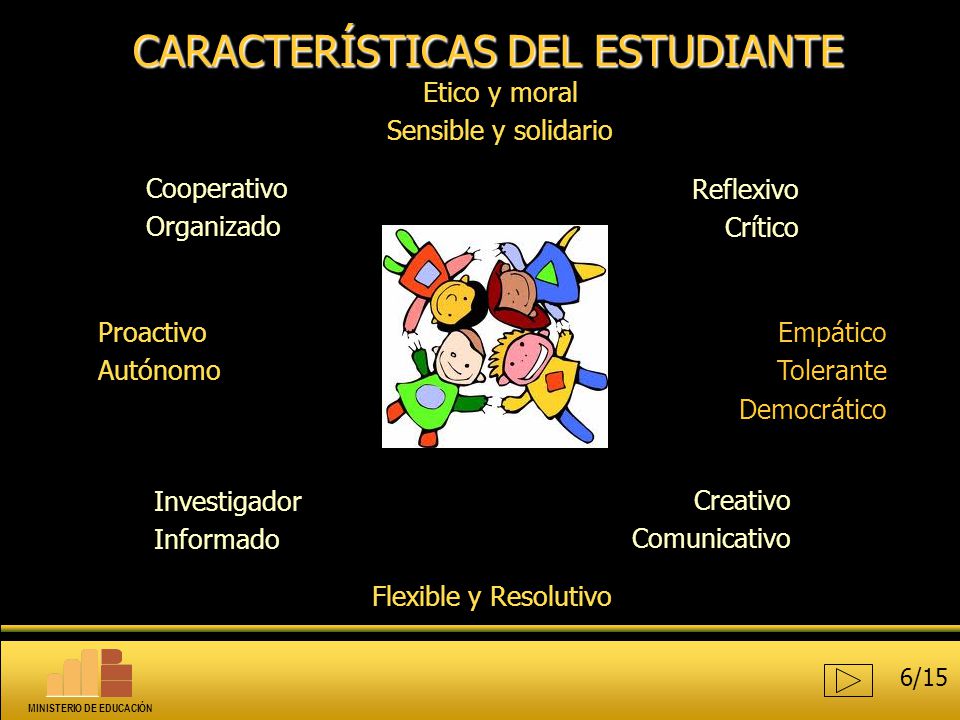 CARACTERÍSTICAS DEL ESTUDIANTE

Etico y moral
Sensible y solidario

Cooperativo
Organizado

Reflexivo
Crítico

Proactivo
Autónomo

Empático
Tolerante
Democrático

Investigador
Informado

Creativo
Comunicativo

Flexible y Resolutivo

MINISTERIO DE EDUCACIÓN

6/15